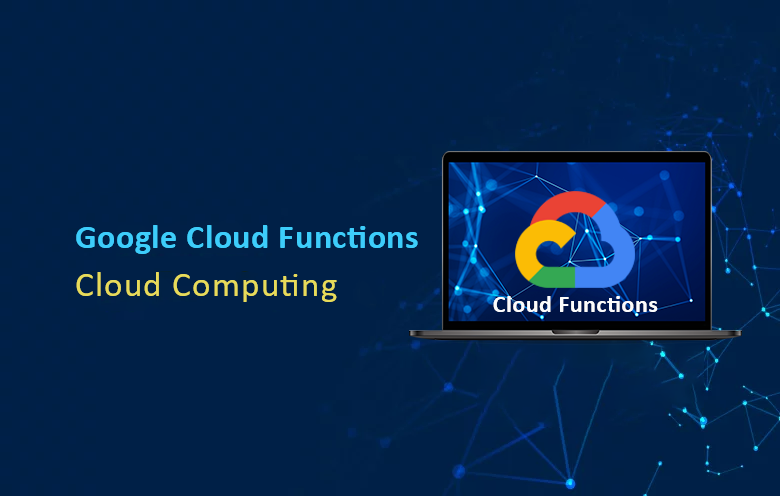 Google Cloud Functions
Cloud Computing

Cloud Functions